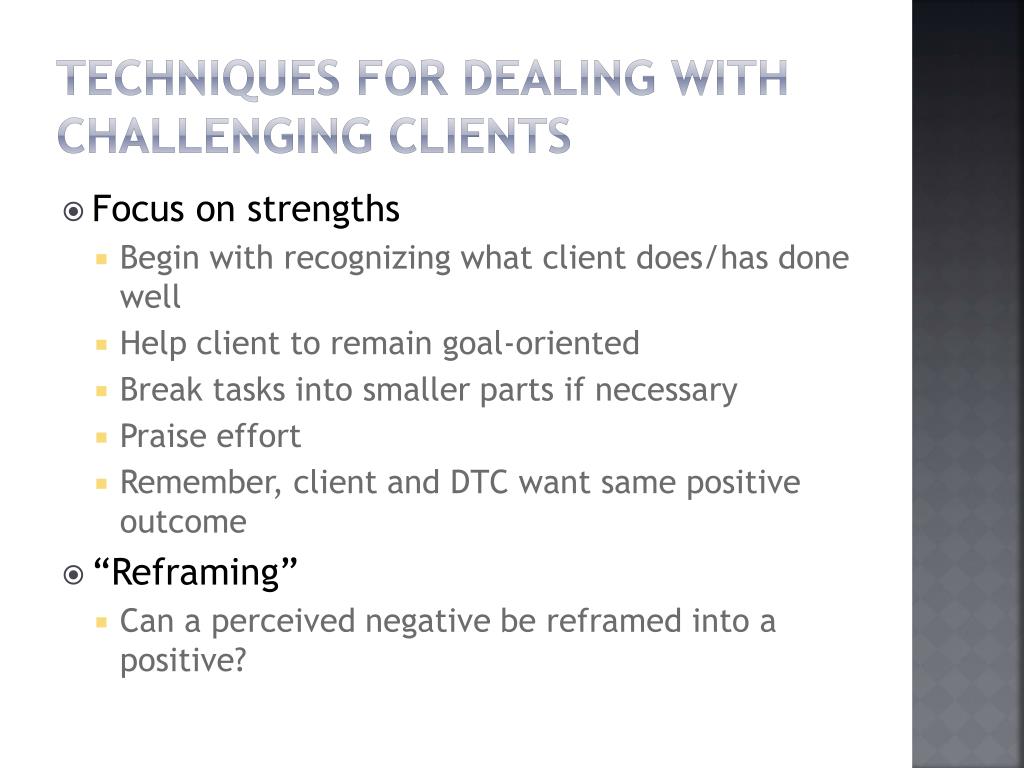 TECHNIQUES FOR DEALING WITH CHALLENGING CLIENTS

Focus on strengths

Begin with recognizing what client does/has done well

Help client to remain goal-oriented

Break tasks into smaller parts if necessary

Praise effort

Remember, client and DTC want same positive outcome

“Reframing”

Can a perceived negative be reframed into a positive?